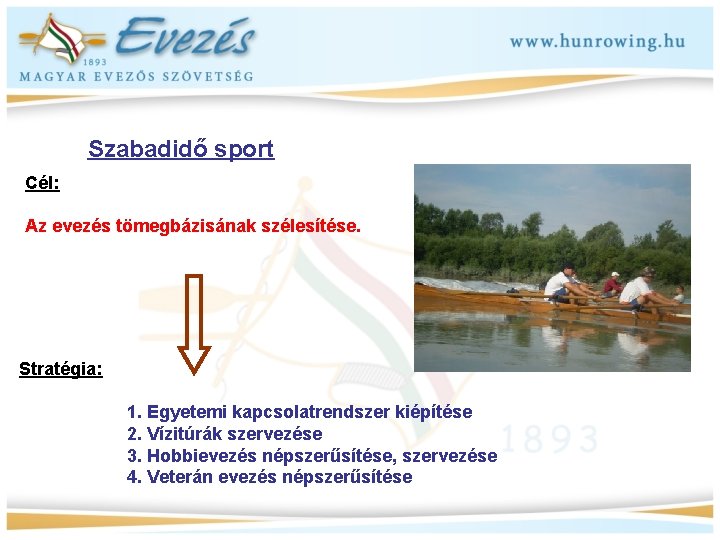 Evezés
1893
MAGYAR EVEZŐS SZÖVETSÉG

www.hunrowing.hu

Szabadidő sport

Cél:

Az evezés tömegbázisának szélesítése.

Stratégia:

1. Egyetemi kapcsolatrendszer kiépítése
2. Vízitúrák szervezése
3. Hobbievezés népszerűsítése, szervezése
4. Veterán evezés népszerűsítése

1893